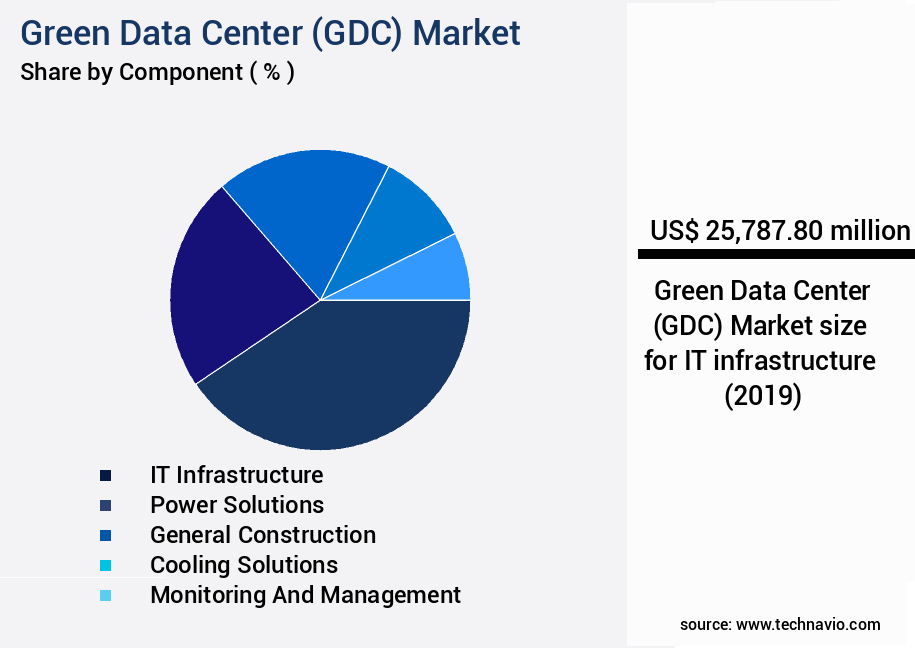 Green Data Center (GDC) Market
Share by Component ( % )

IT Infrastructure
Power Solutions
General Construction
Cooling Solutions
Monitoring And Management

US$ 25,787.80 million

Green Data Center (GDC) Market size for IT infrastructure (2019)

source: www.technavio.com